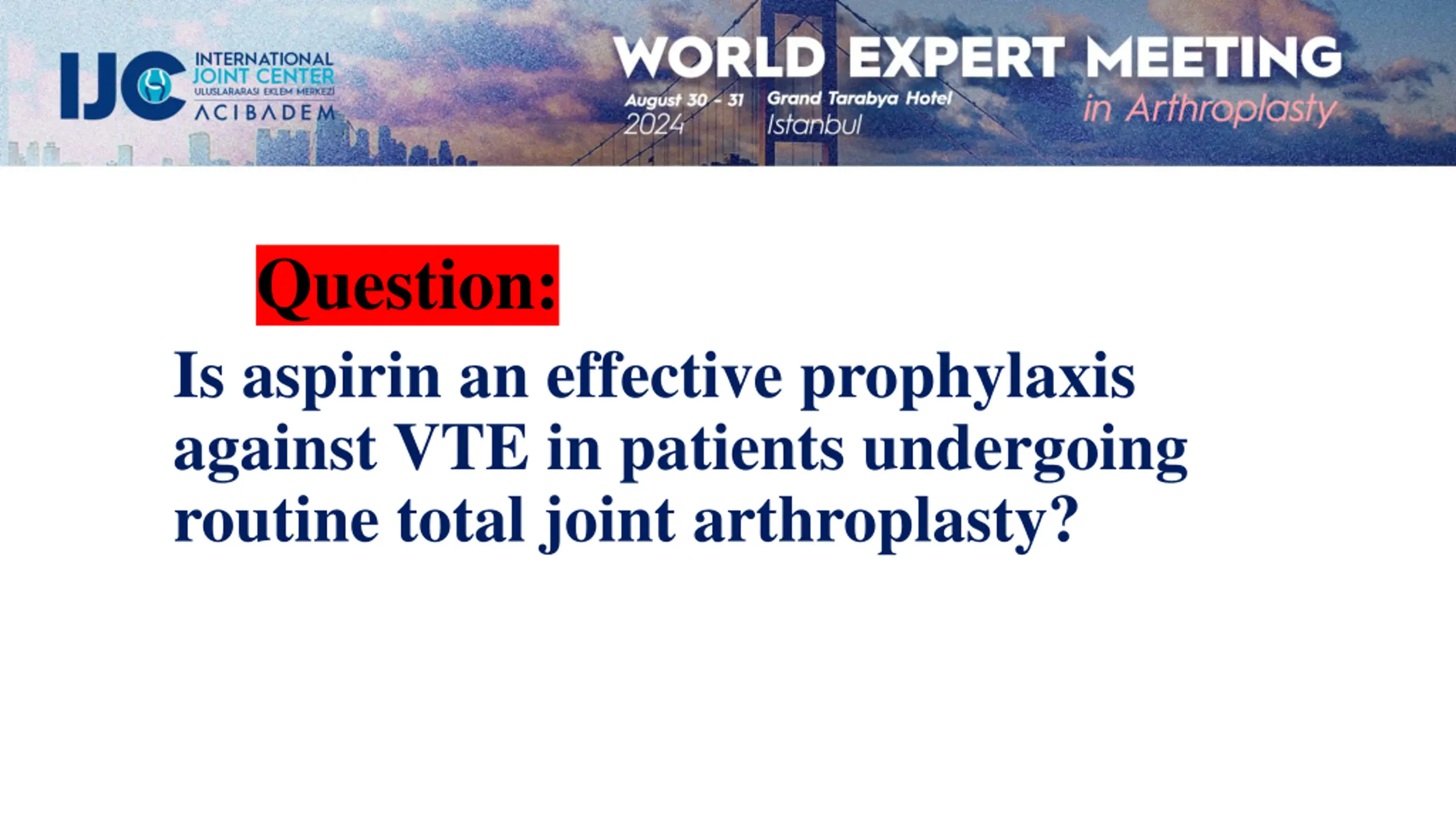 IJC INTERNATIONAL JOINT CENTER ULUSLARARASI EKLEM MERKEZİ ACIBADEM

WORLD EXPERT MEETING in Arthroplasty

August 30 - 31 2024

Grand Tarabya Hotel Istanbul

Question:

Is aspirin an effective prophylaxis against VTE in patients undergoing routine total joint arthroplasty?